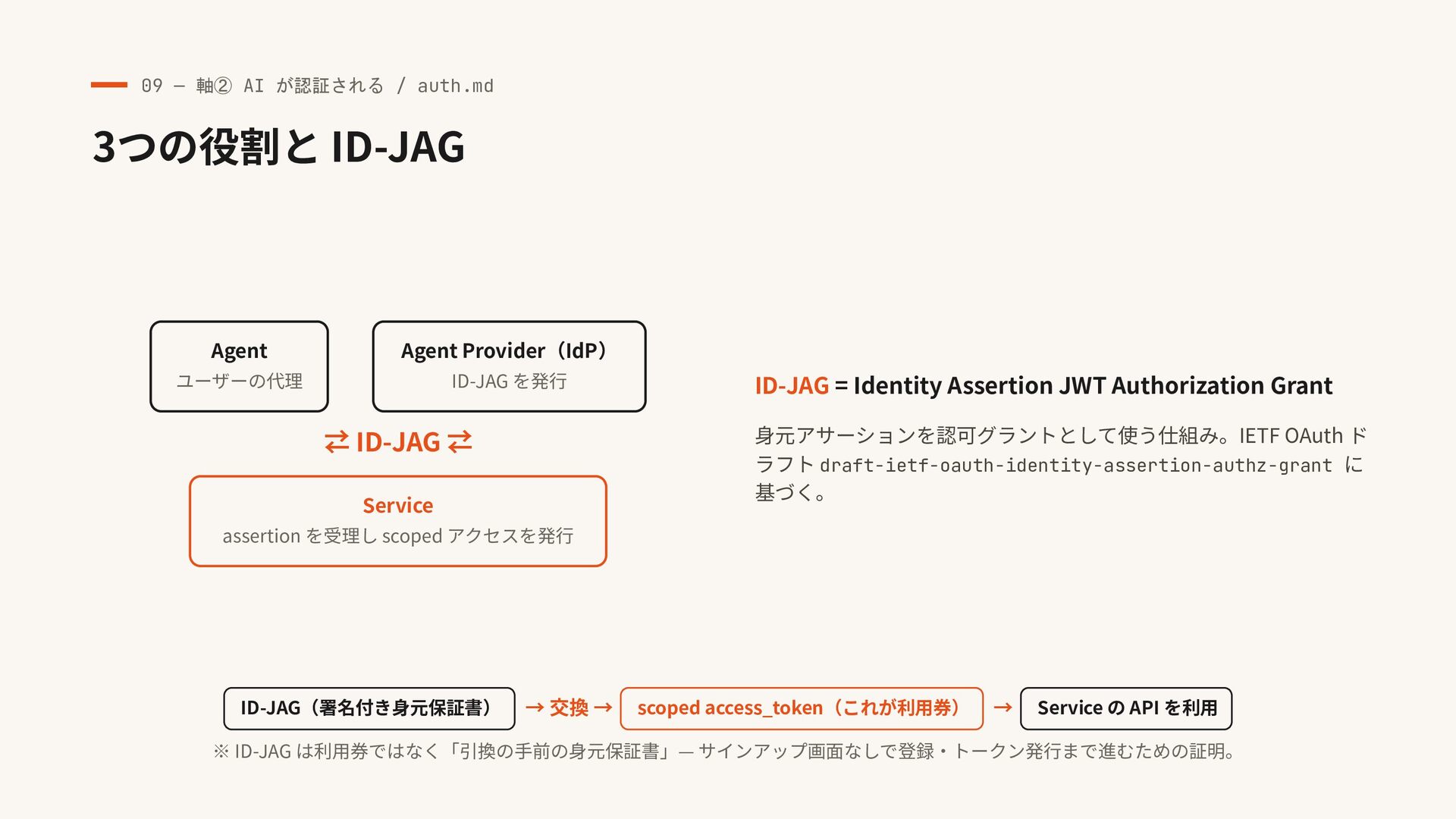 09 — 軸② AI が認証される / auth.md

3つの役割と ID-JAG

Agent
ユーザーの代理

Agent Provider（IdP）
ID-JAG を発行

⇄ ID-JAG ⇄

Service
assertion を受理し scoped アクセスを発行

ID-JAG = Identity Assertion JWT Authorization Grant

身元アサーションを認可グラントとして使う仕組み。IETF OAuth ドラフト draft-ietf-oauth-identity-assertion-authz-grant に基づく。

ID-JAG（署名付き身元保証書） → 交換 → scoped access_token（これが利用券） → Service の API を利用

※ ID-JAG は利用券ではなく「引換の手前の身元保証書」— サインアップ画面なしで登録・トークン発行まで進むための証明。